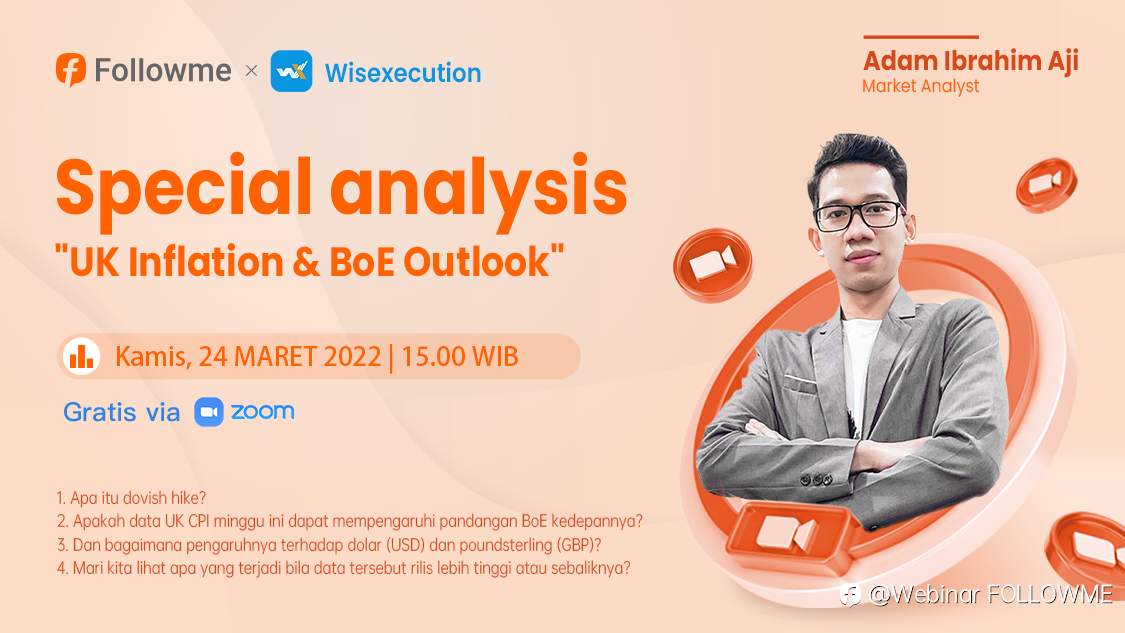 Followme × Wisexecution

Adam Ibrahim Aji
Market Analyst

Special analysis
"UK Inflation & BoE Outlook"

Kamis, 24 MARET 2022 | 15.00 WIB

Gratis via zoom

1. Apa itu dovish hike?
2. Apakah data UK CPI minggu ini dapat mempengaruhi pandangan BoE kedepannya?
3. Dan bagaimana pengaruhnya terhadap dolar (USD) dan poundsterling (GBP)?
4. Mari kita lihat apa yang terjadi bila data tersebut rilis lebih tinggi atau sebaliknya?

@Webinar FOLLOWME